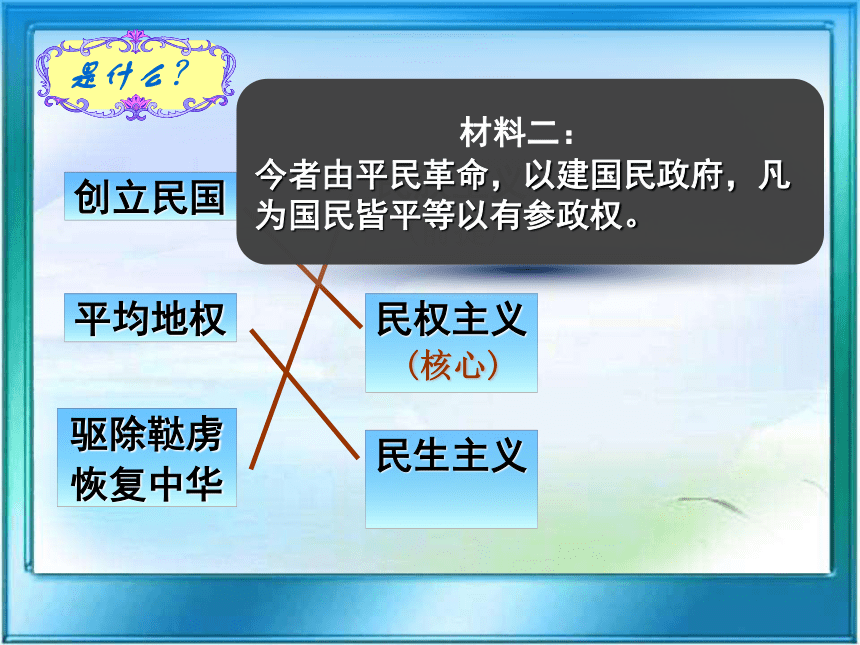 是什么？

材料二：
今者由平民革命，以建国民政府，凡为国民皆平等以有参政权。

创立民国

平均地权

驱除鞑虏
恢复中华

民权主义
（核心）

民生主义